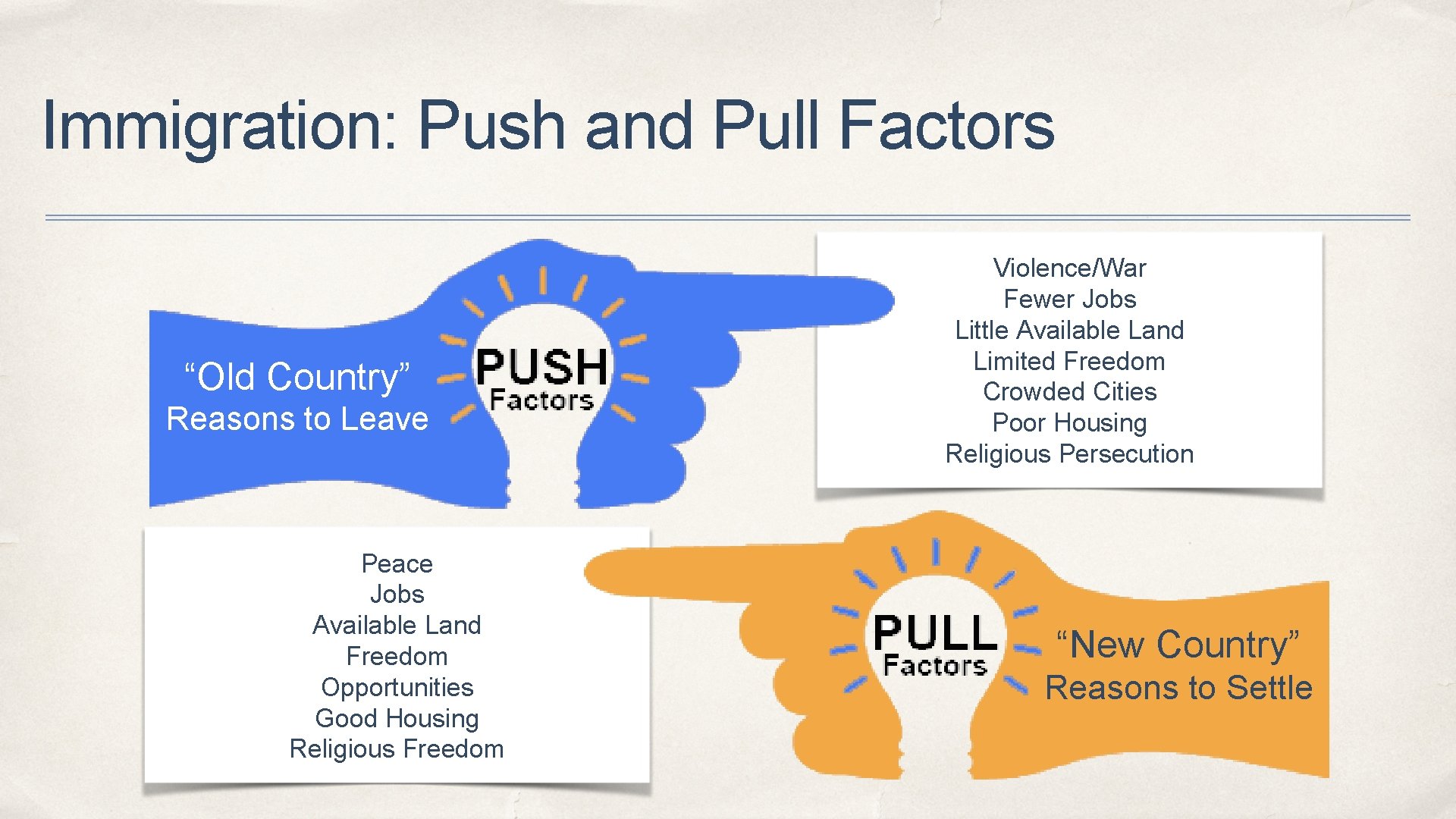 Immigration: Push and Pull Factors

“Old Country”
Reasons to Leave

PUSH
Factors

Violence/War
Fewer Jobs
Little Available Land
Limited Freedom
Crowded Cities
Poor Housing
Religious Persecution

Peace
Jobs
Available Land
Freedom
Opportunities
Good Housing
Religious Freedom

PULL
Factors

“New Country”
Reasons to Settle